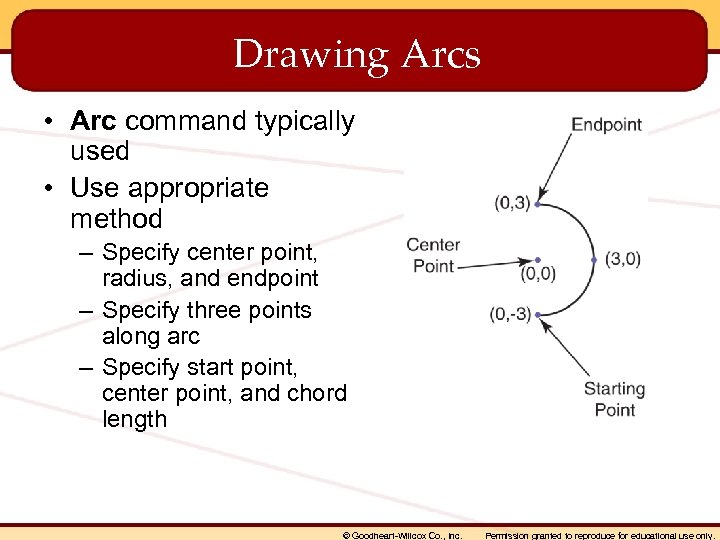 Drawing Arcs

• Arc command typically used

• Use appropriate method

– Specify center point, radius, and endpoint

– Specify three points along arc

– Specify start point, center point, and chord length

Endpoint

(0,3)

Center Point

(0,0)

(3,0)

(0,-3)

Starting Point

© Goodheart-Willcox Co., Inc. Permission granted to reproduce for educational use only.